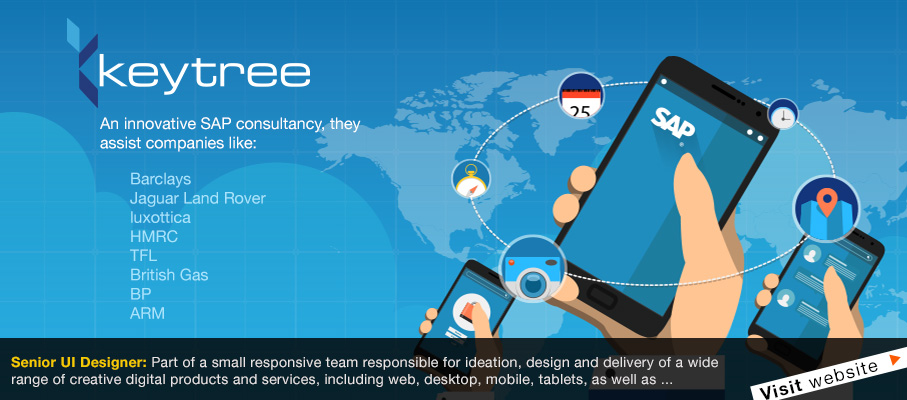 keytree

An innovative SAP consultancy, they assist companies like:

Barclays
Jaguar Land Rover
luxottica
HMRC
TFL
British Gas
BP
ARM

25

SAP

Senior UI Designer: Part of a small responsive team responsible for ideation, design and delivery of a wide range of creative digital products and services, including web, desktop, mobile, tablets, as well as ...

Visit website